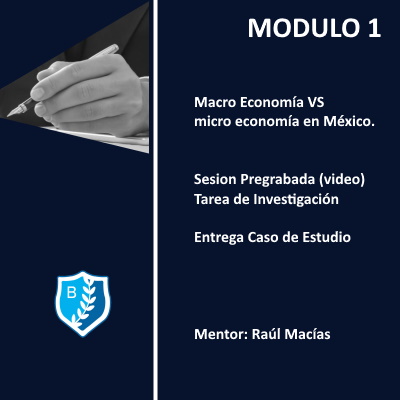 MODULO 1

Macro Economía VS micro economía en México.

Sesion Pregrabada (video)
Tarea de Investigación

Entrega Caso de Estudio

B

Mentor: Raúl Macías